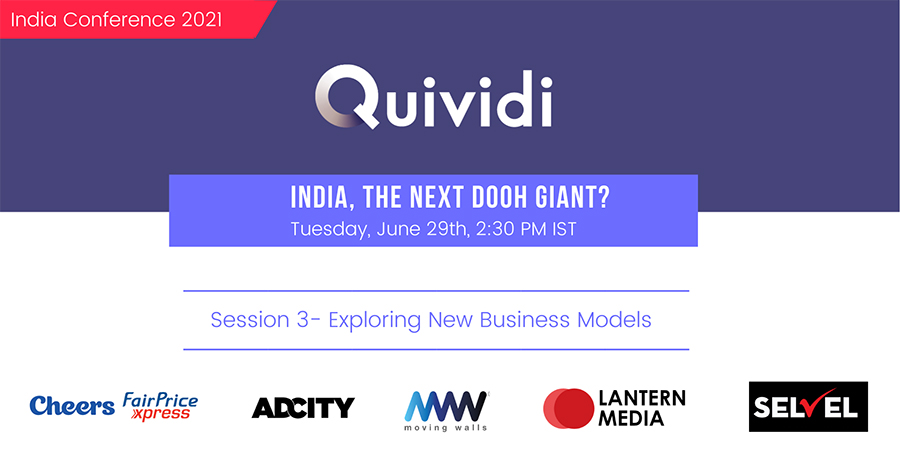 India Conference 2021

Quividi

INDIA, THE NEXT DOOH GIANT?
Tuesday, June 29th, 2:30 PM IST

Session 3- Exploring New Business Models

Cheers FairPrice xpress

ADCITY

MW moving walls

LANTERN MEDIA

SELVEL